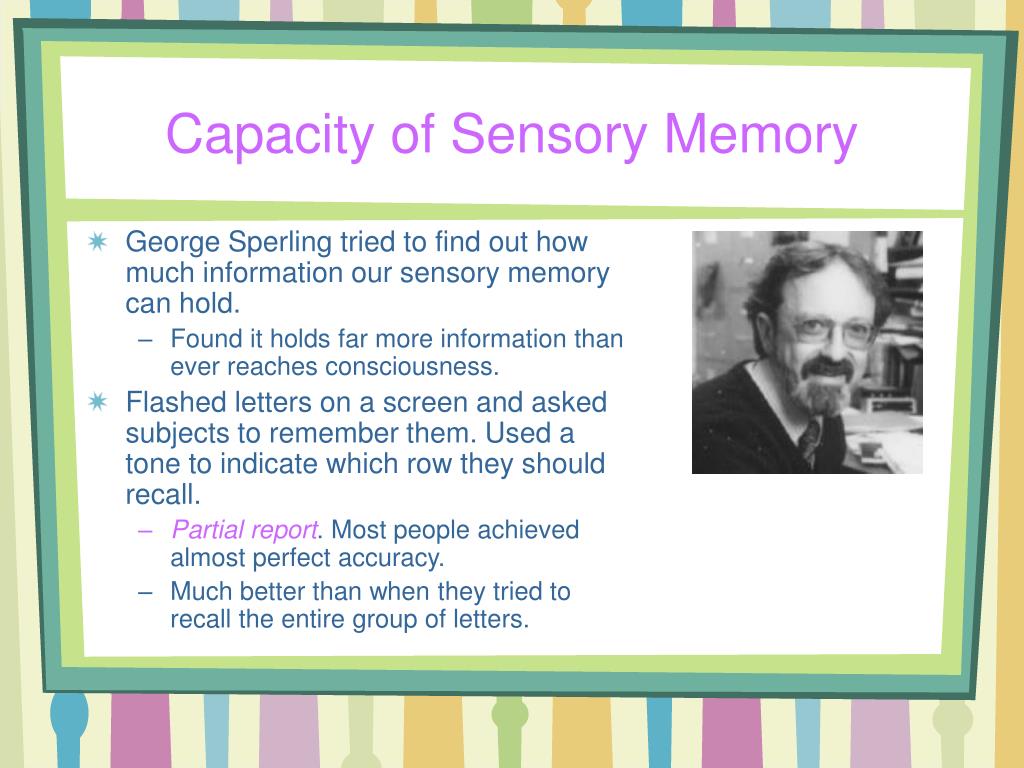 Capacity of Sensory Memory

George Sperling tried to find out how much information our sensory memory can hold.

– Found it holds far more information than ever reaches consciousness.

Flashed letters on a screen and asked subjects to remember them. Used a tone to indicate which row they should recall.

– Partial report. Most people achieved almost perfect accuracy.

– Much better than when they tried to recall the entire group of letters.